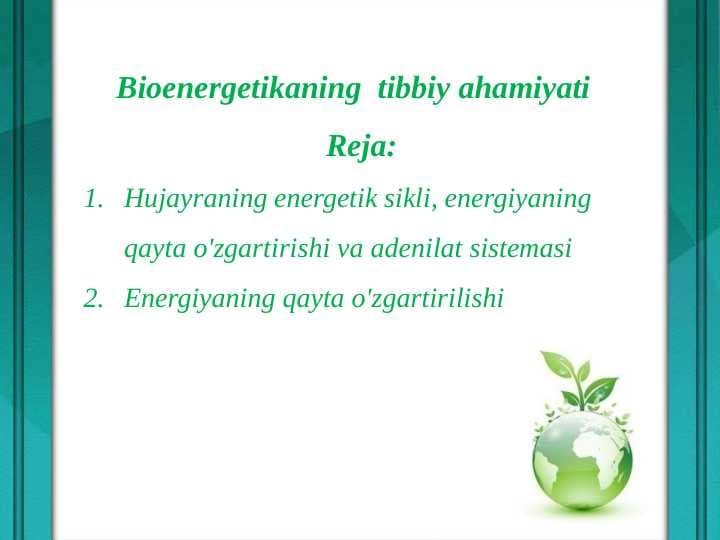 Bioenergetikaning tibbiy ahamiyati

Reja:

1. Hujayraning energetik sikli, energiyaning qayta o'zgartirishi va adenilat sistemasi
2. Energiyaning qayta o'zgartirilishi